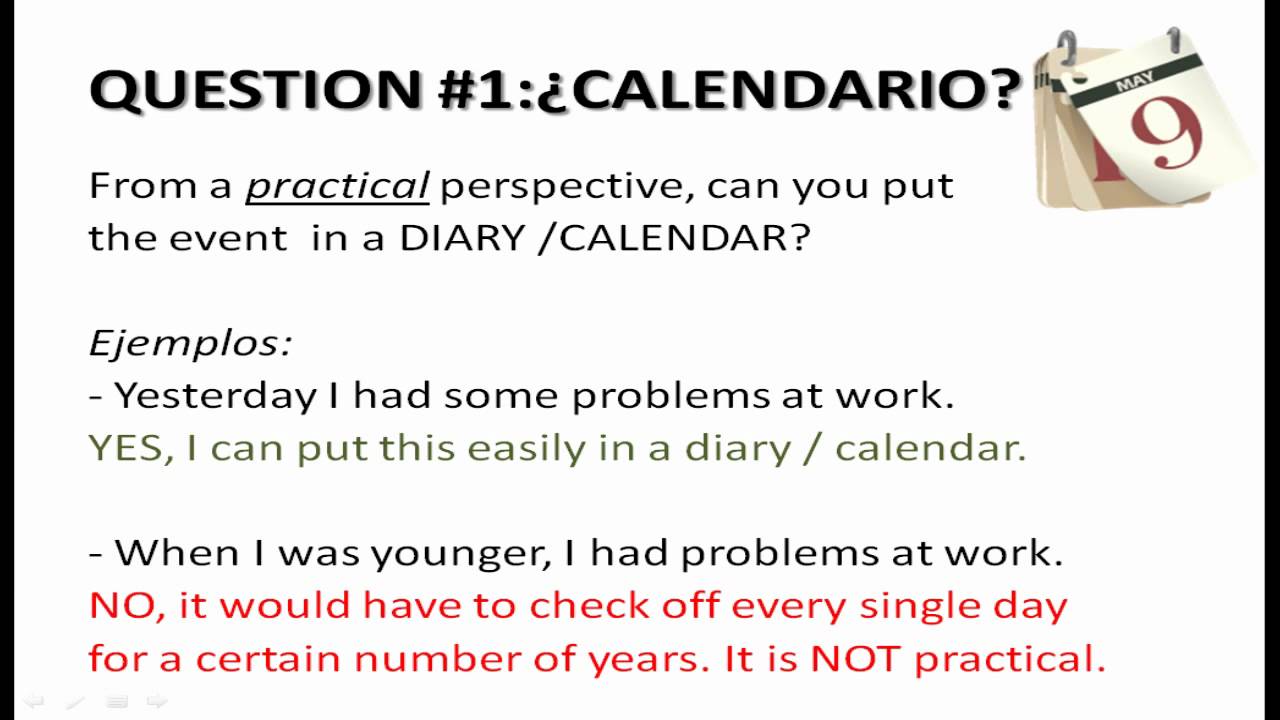 QUESTION #1:¿CALENDARIO?

MAY
19

From a practical perspective, can you put the event in a DIARY /CALENDAR?

Ejemplos:
- Yesterday I had some problems at work.
YES, I can put this easily in a diary / calendar.

- When I was younger, I had problems at work.
NO, it would have to check off every single day for a certain number of years. It is NOT practical.